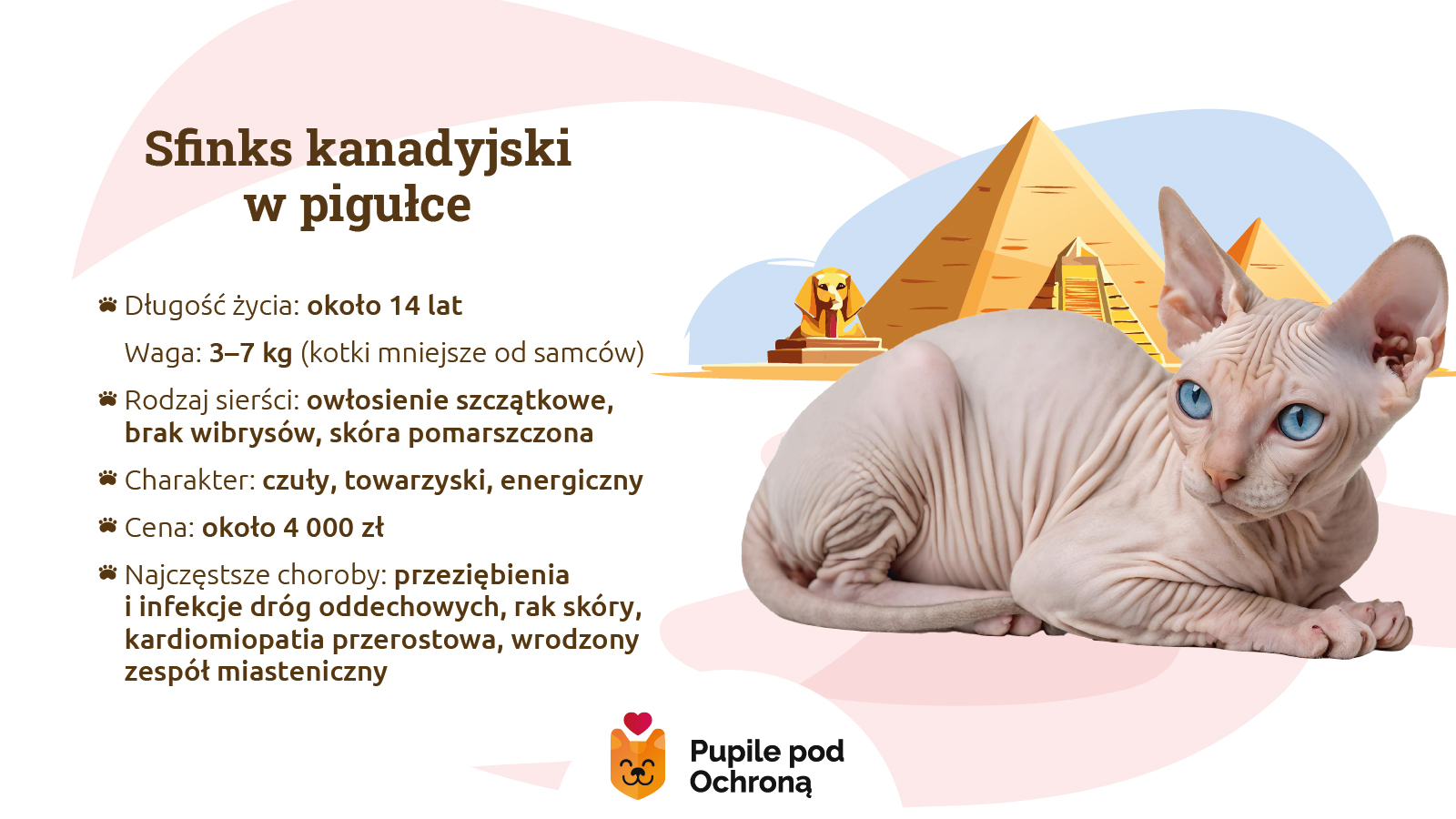 Sfinks kanadyjski w pigułce

Długość życia: około 14 lat

Waga: 3–7 kg (kotki mniejsze od samców)

Rodzaj sierści: owłosienie szczątkowe, brak wibrysów, skóra pomarszczona

Charakter: czuły, towarzyski, energiczny

Cena: około 4 000 zł

Najczęstsze choroby: przeziębienia i infekcje dróg oddechowych, rak skóry, kardiomiopatia przerostowa, wrodzony zespół miasteniczny

Pupile pod Ochroną